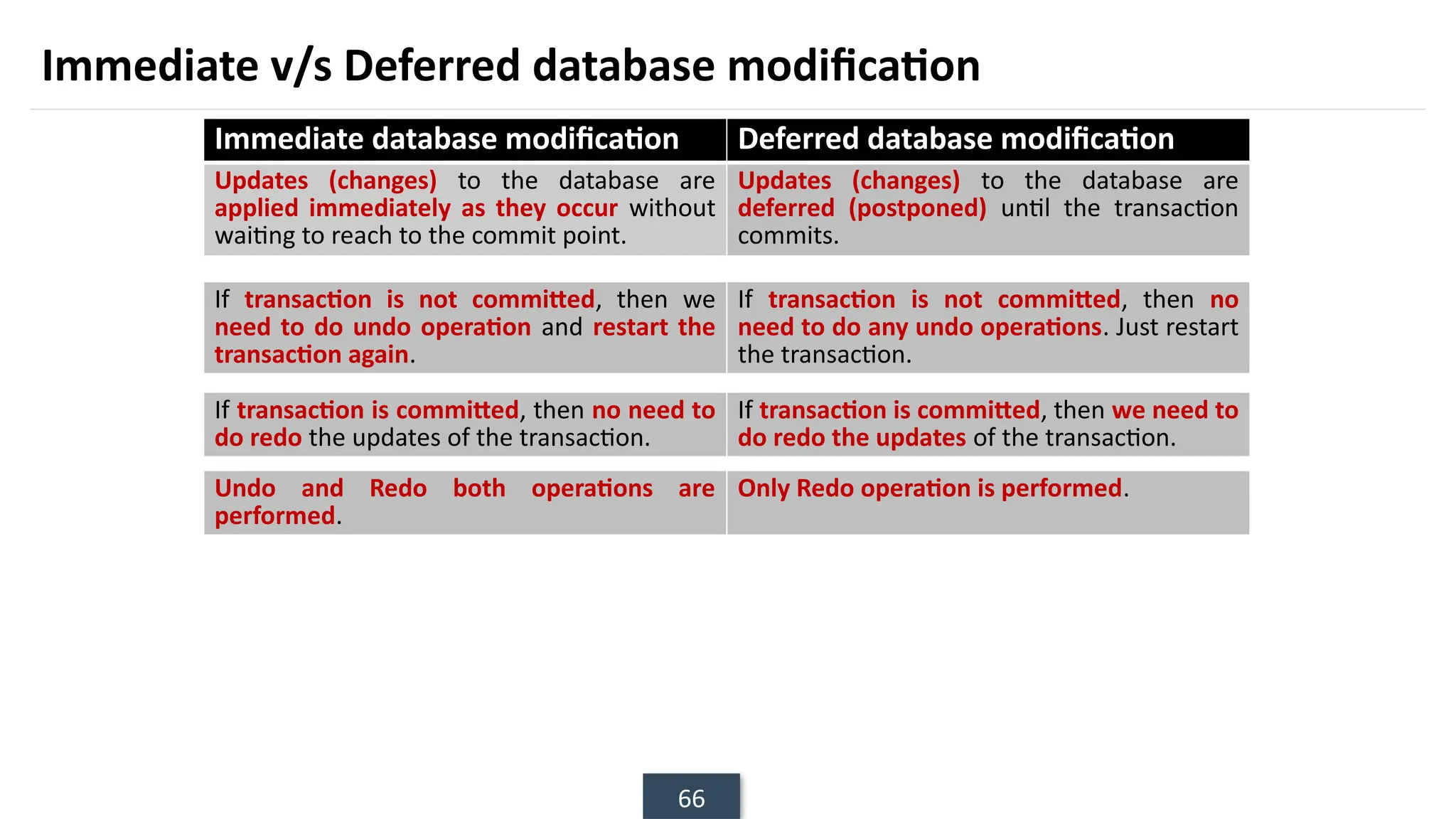 Immediate v/s Deferred database modification

| Immediate database modification | Deferred database modification |
|---|---|
| Updates (changes) to the database are applied immediately as they occur without waiting to reach to the commit point. | Updates (changes) to the database are deferred (postponed) until the transaction commits. |
| If transaction is not committed, then we need to do undo operation and restart the transaction again. | If transaction is not committed, then no need to do any undo operations. Just restart the transaction. |
| If transaction is committed, then no need to do redo the updates of the transaction. | If transaction is committed, then we need to do redo the updates of the transaction. |
| Undo and Redo both operations are performed. | Only Redo operation is performed. |

66